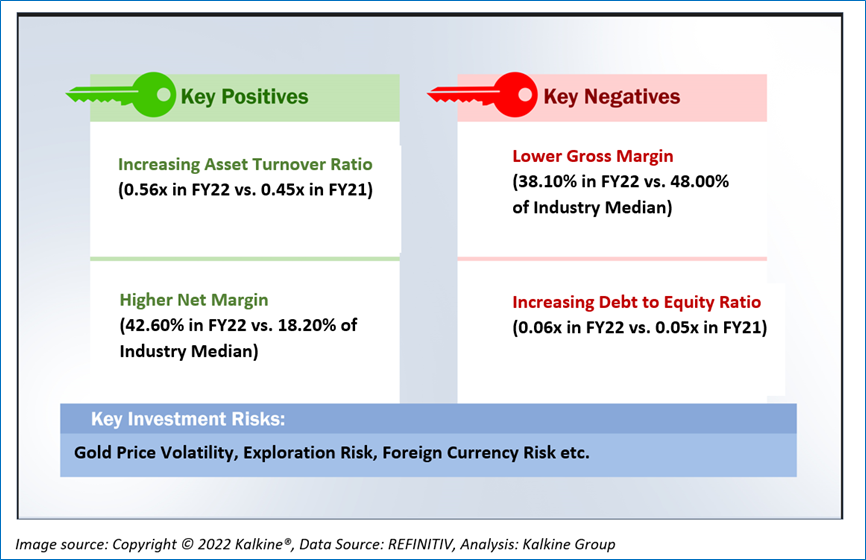 Key Positives

Increasing Asset Turnover Ratio
(0.56x in FY22 vs. 0.45x in FY21)

Higher Net Margin
(42.60% in FY22 vs. 18.20% of Industry Median)

Key Negatives

Lower Gross Margin
(38.10% in FY22 vs. 48.00% of Industry Median)

Increasing Debt to Equity Ratio
(0.06x in FY22 vs. 0.05x in FY21)

Key Investment Risks:

Gold Price Volatility, Exploration Risk, Foreign Currency Risk etc.

Image source: Copyright © 2022 Kalkine®, Data Source: REFINITIV, Analysis: Kalkine Group